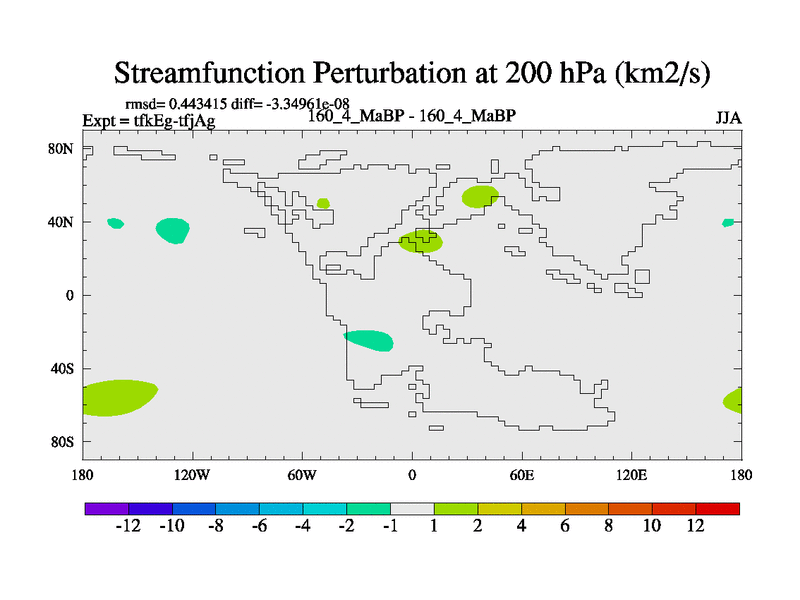 Streamfunction Perturbation at 200 hPa (km2/s)

rmsd= 0.443415 diff= -3.34961e-08
Expt = tfkEg-tfjAg
160_4_MaBP - 160_4_MaBP
JJA

80N
40N
0
40S
80S

180
120W
60W
0
60E
120E
180

-12 -10 -8 -6 -4 -2 -1 1 2 4 6 8 10 12